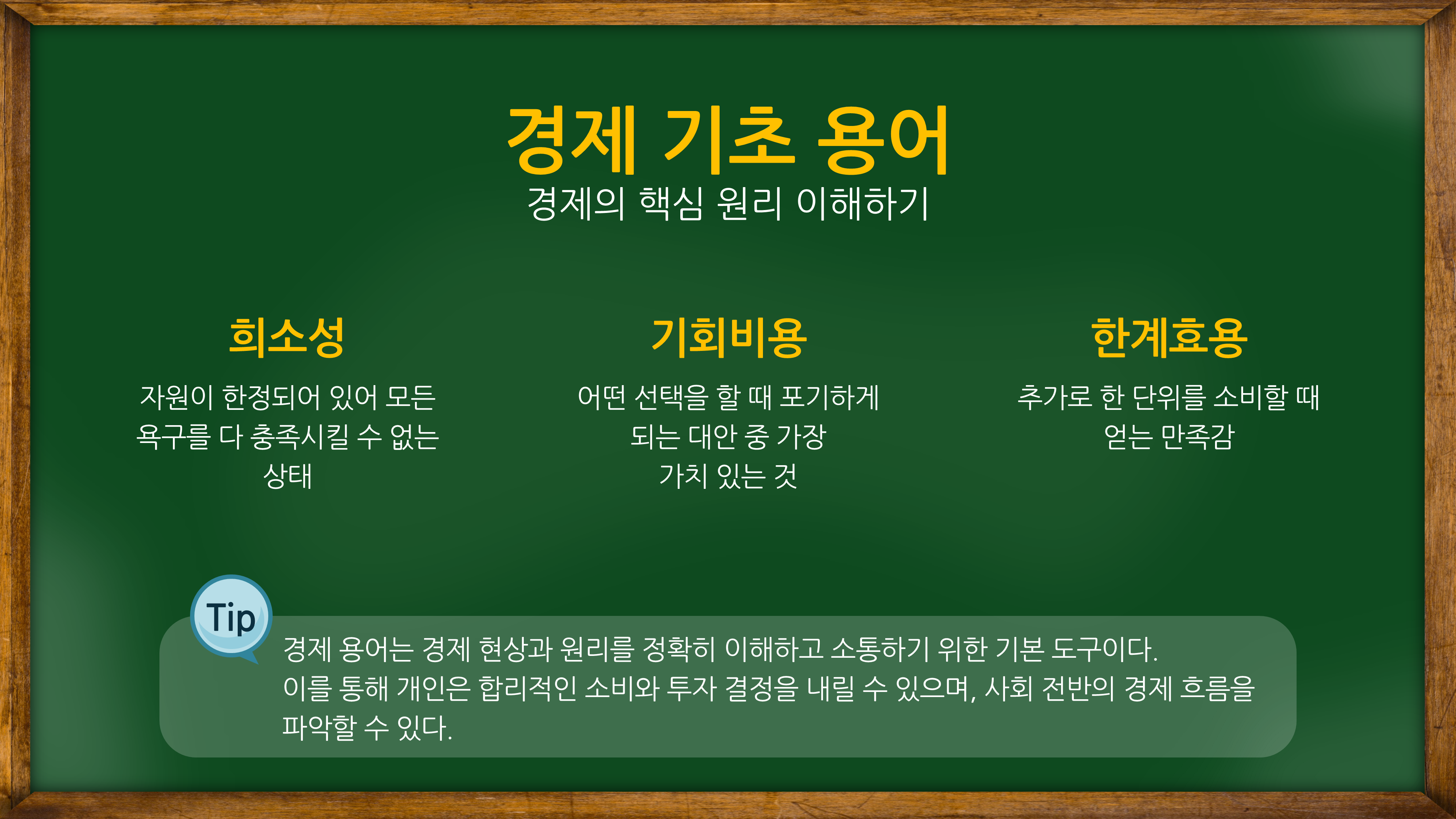 경제 기초 용어
경제의 핵심 원리 이해하기

희소성
자원이 한정되어 있어 모든 욕구를 다 충족시킬 수 없는 상태

기회비용
어떤 선택을 할 때 포기하게 되는 대안 중 가장 가치 있는 것

한계효용
추가로 한 단위를 소비할 때 얻는 만족감

Tip
경제 용어는 경제 현상과 원리를 정확히 이해하고 소통하기 위한 기본 도구이다.
이를 통해 개인은 합리적인 소비와 투자 결정을 내릴 수 있으며, 사회 전반의 경제 흐름을 파악할 수 있다.